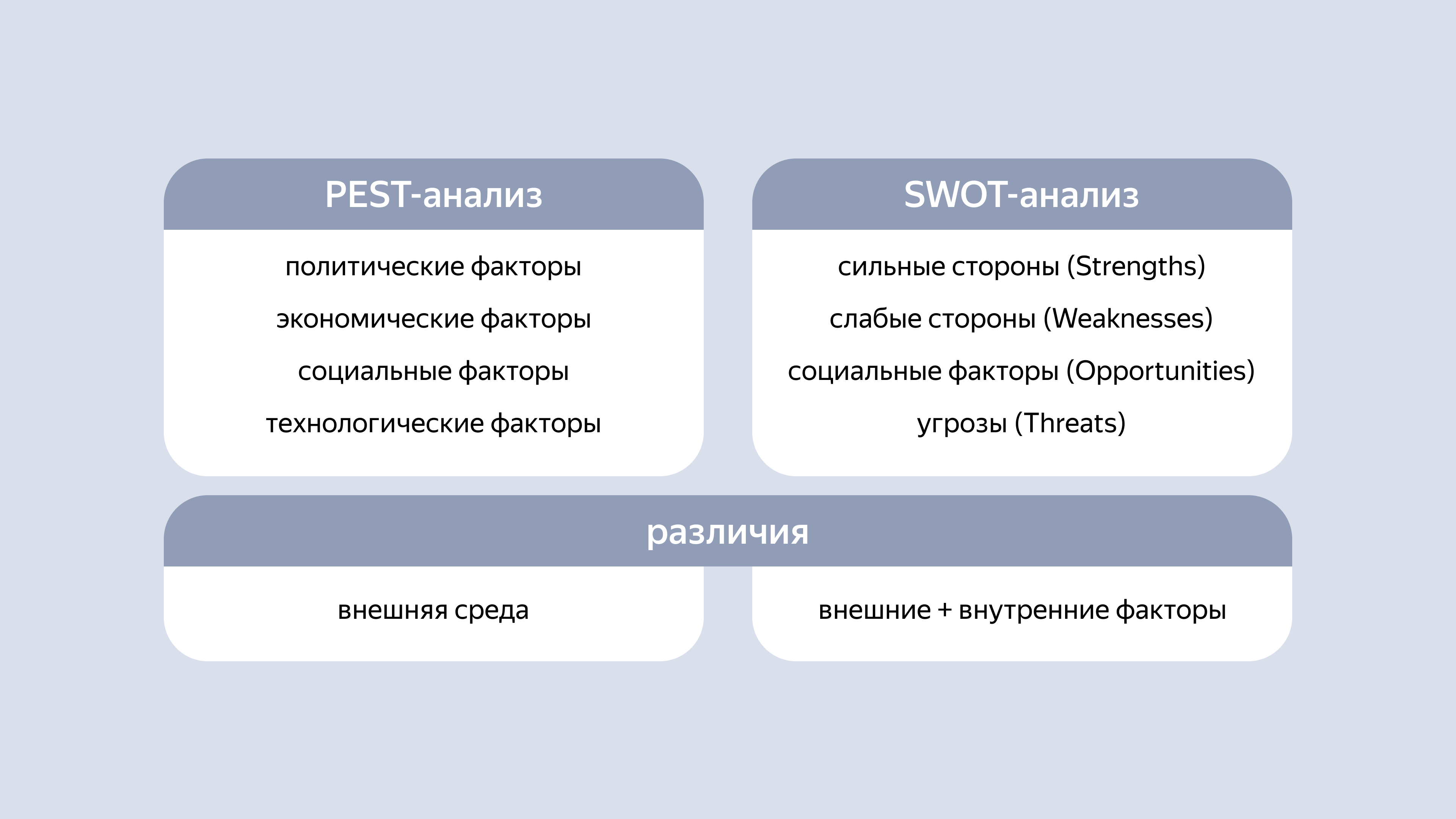 PEST-анализ

политические факторы

экономические факторы

социальные факторы

технологические факторы

SWOT-анализ

сильные стороны (Strengths)

слабые стороны (Weaknesses)

социальные факторы (Opportunities)

угрозы (Threats)

различия

внешняя среда

внешние + внутренние факторы